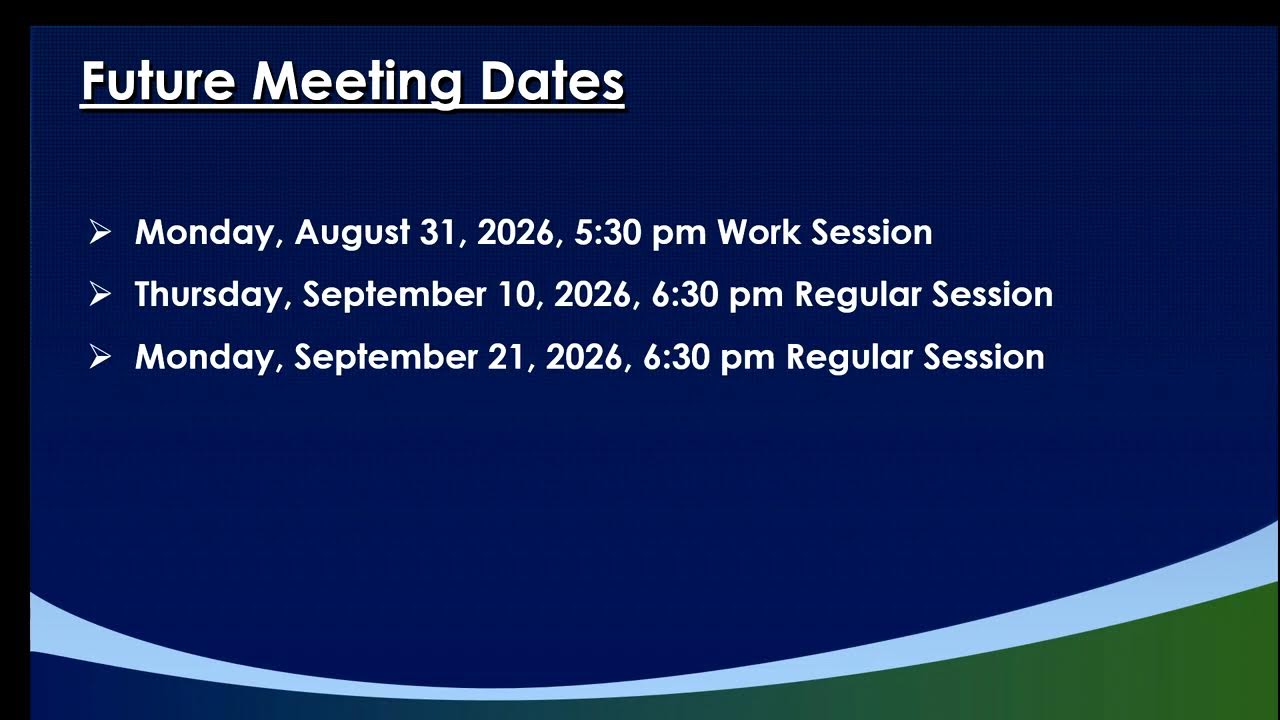 Future Meeting Dates

➢ Monday, August 31, 2026, 5:30 pm Work Session
➢ Thursday, September 10, 2026, 6:30 pm Regular Session
➢ Monday, September 21, 2026, 6:30 pm Regular Session